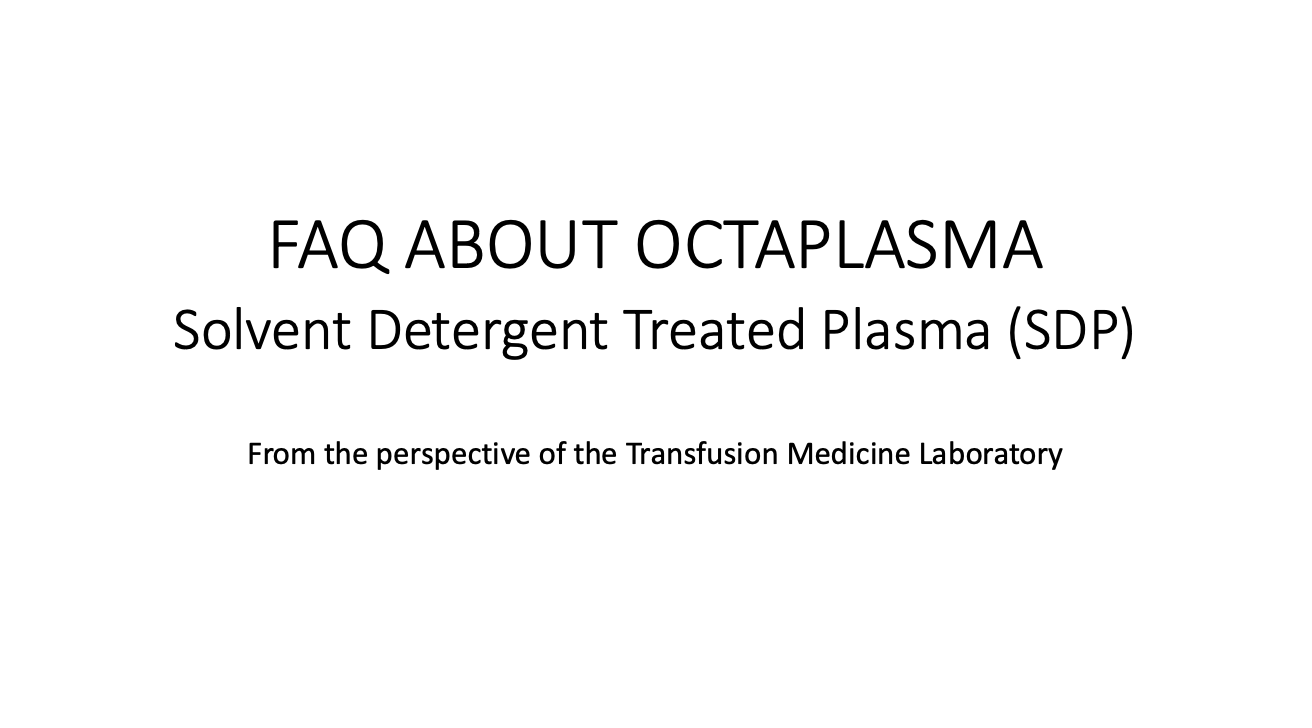 FAQ ABOUT OCTAPLASMA
Solvent Detergent Treated Plasma (SDP)

From the perspective of the Transfusion Medicine Laboratory